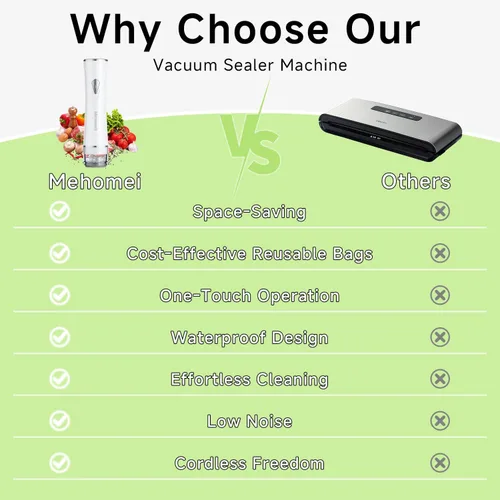 Why Choose Our

Vacuum Sealer Machine

VS

Mehomei

Others

Space-Saving

Cost-Effective Reusable Bags

One-Touch Operation

Waterproof Design

Effortless Cleaning

Low Noise

Cordless Freedom